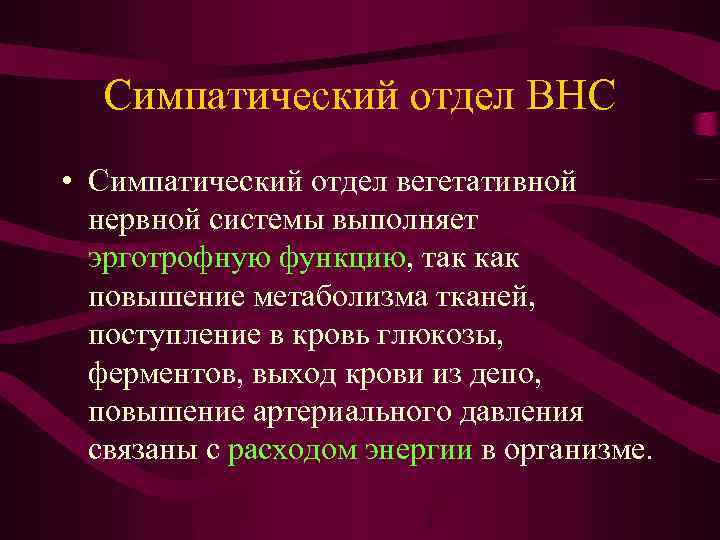 Симпатический отдел ВНС

• Симпатический отдел вегетативной нервной системы выполняет эрготрофную функцию, так как повышение метаболизма тканей, поступление в кровь глюкозы, ферментов, выход крови из депо, повышение артериального давления связаны с расходом энергии в организме.